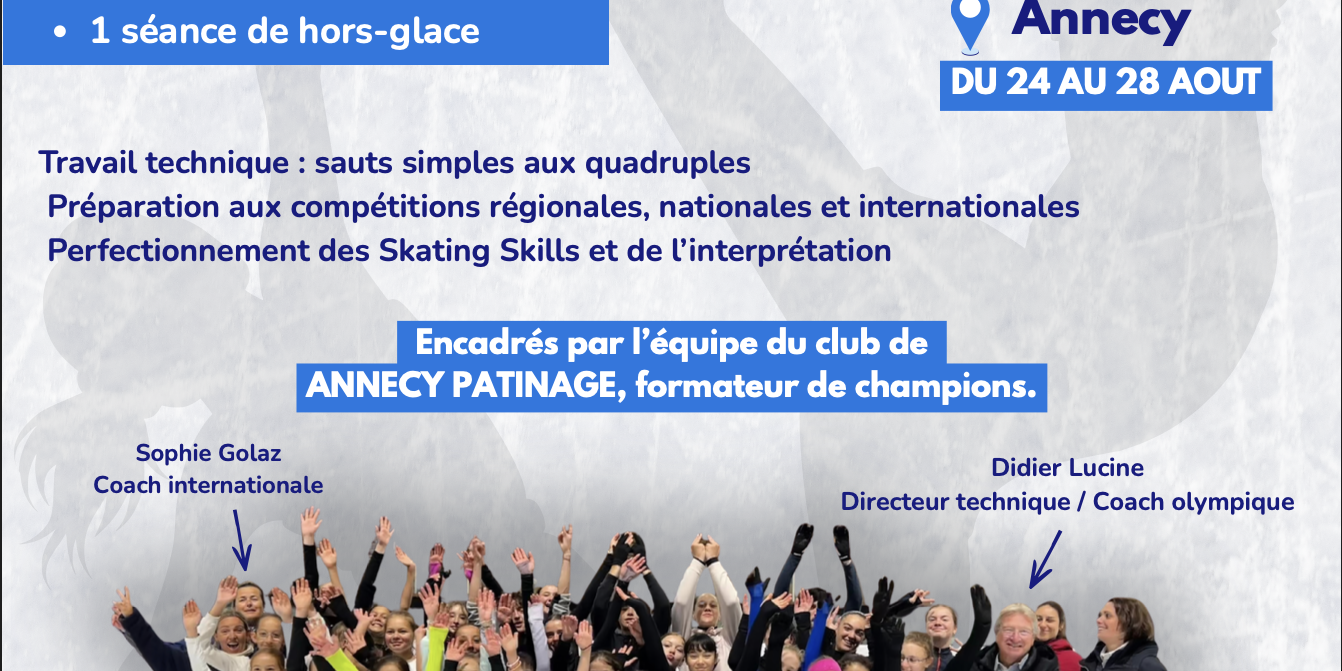 • 1 séance de hors-glace

Annecy
DU 24 AU 28 AOUT

Travail technique : sauts simples aux quadruples
Préparation aux compétitions régionales, nationales et internationales
Perfectionnement des Skating Skills et de l'interprétation

Encadrés par l'équipe du club de
ANNECY PATINAGE, formateur de champions.

Sophie Golaz
Coach internationale

Didier Lucine
Directeur technique / Coach olympique